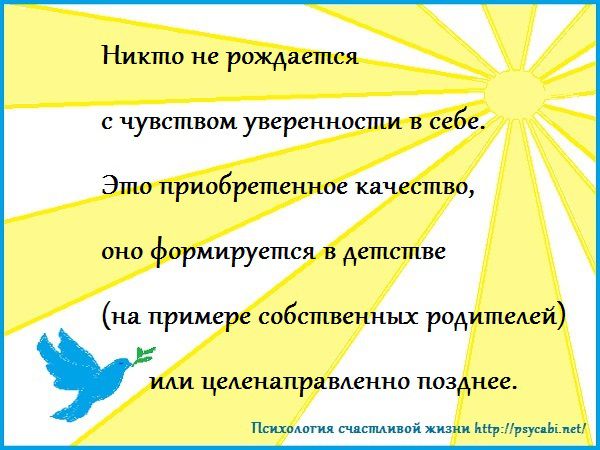 Никто не рождается

с чувством уверенности в себе.

Это приобретенное качество,

оно формируется в детстве

(на примере собственных родителей)

или целенаправленно позднее.

Психология счастливой жизни http://psycabi.net/